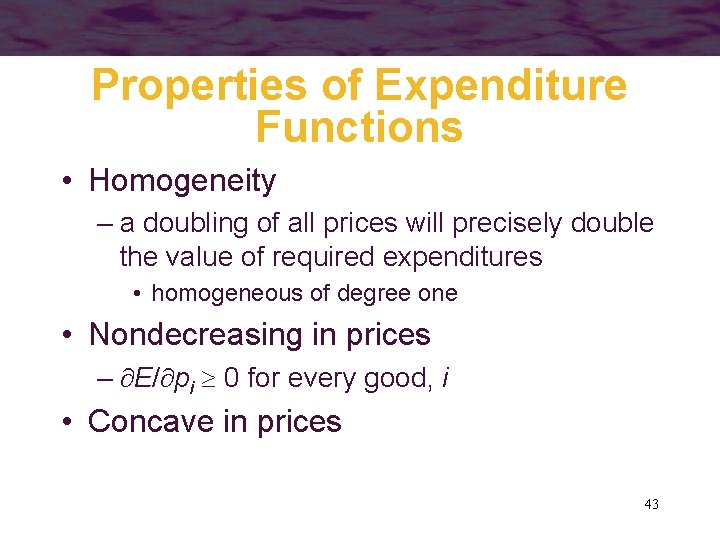 Properties of Expenditure Functions

• Homogeneity

– a doubling of all prices will precisely double the value of required expenditures

• homogeneous of degree one

• Nondecreasing in prices

– $\partial E/\partial p_i \geq 0$ for every good, $i$

• Concave in prices

43